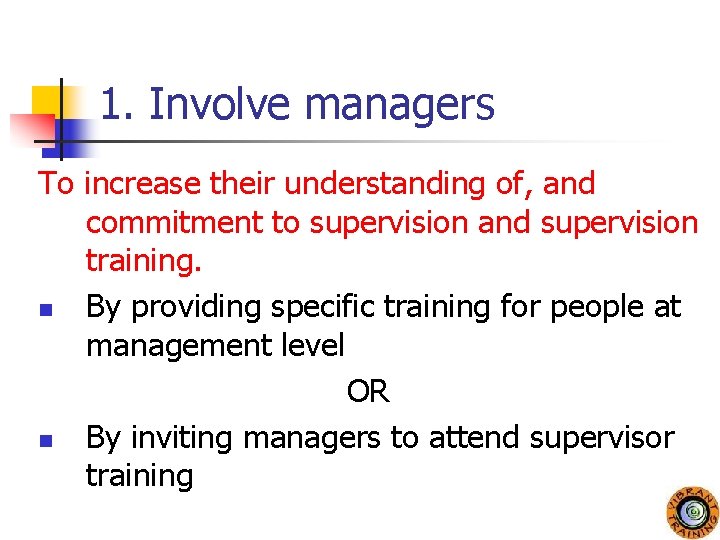 1. Involve managers

To increase their understanding of, and commitment to supervision and supervision training.

- By providing specific training for people at management level

OR

- By inviting managers to attend supervisor training

VIBRANT TRAINING